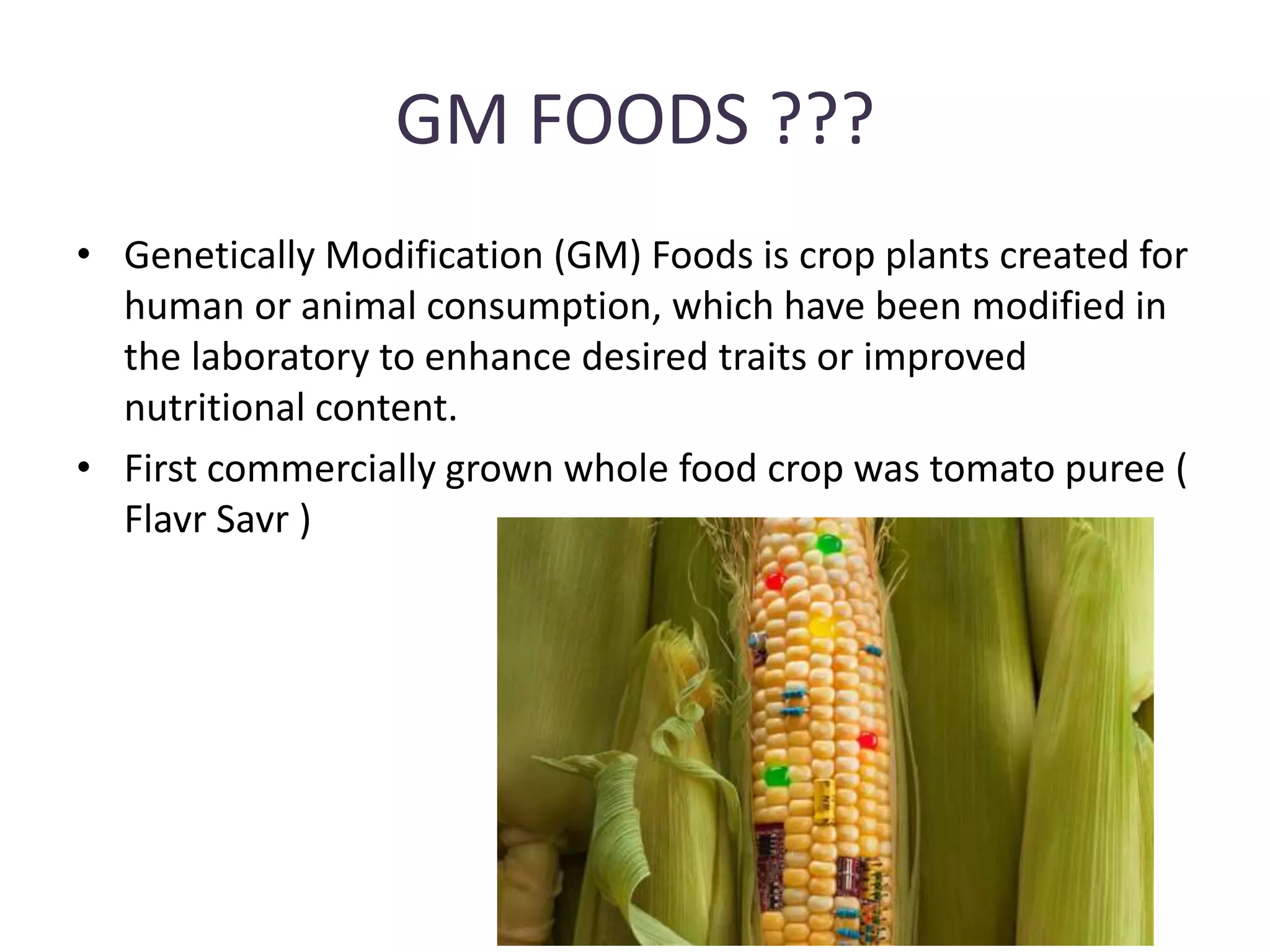 GM FOODS ???

• Genetically Modification (GM) Foods is crop plants created for human or animal consumption, which have been modified in the laboratory to enhance desired traits or improved nutritional content.

• First commercially grown whole food crop was tomato puree ( Flavr Savr )